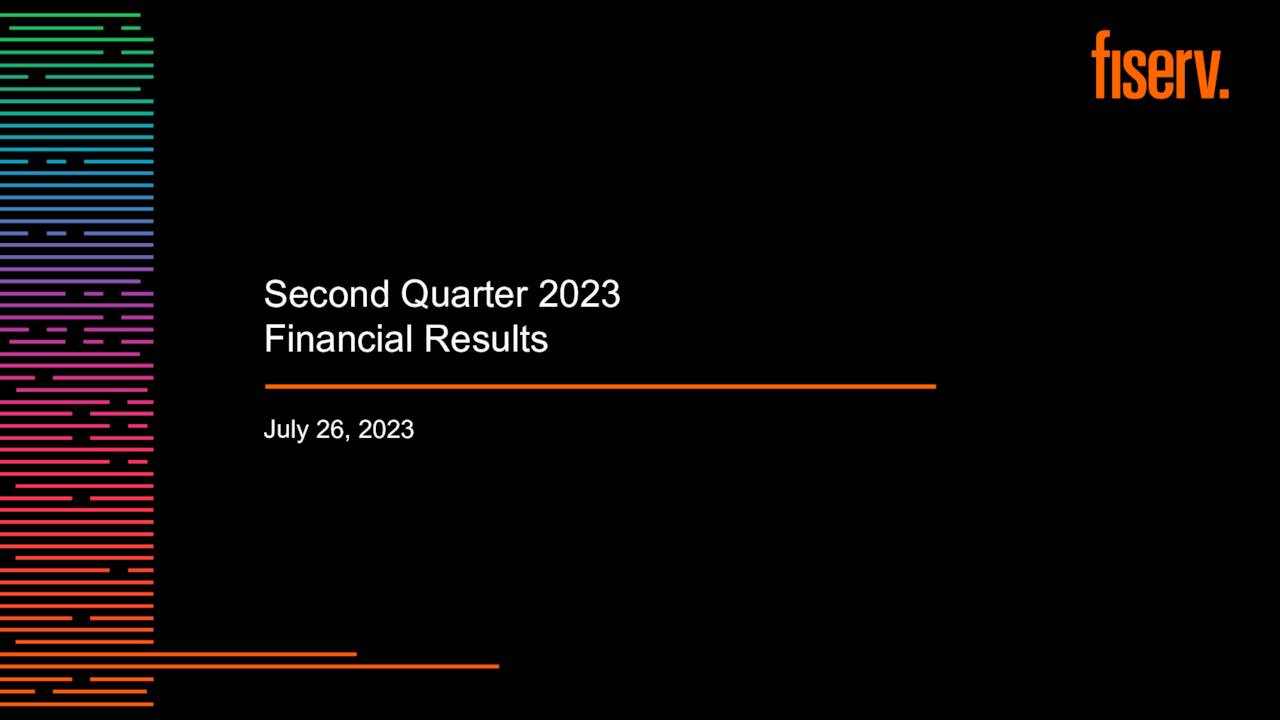 fiserv.

Second Quarter 2023
Financial Results

July 26, 2023